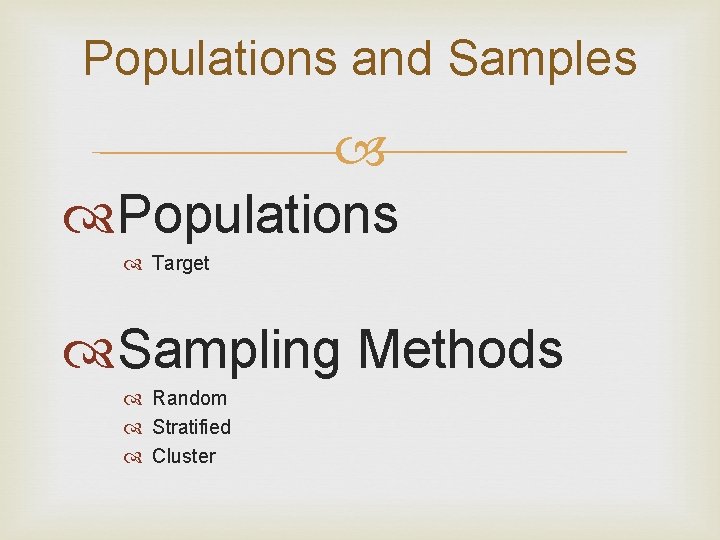 Populations and Samples

Populations

Target

Sampling Methods

Random

Stratified

Cluster